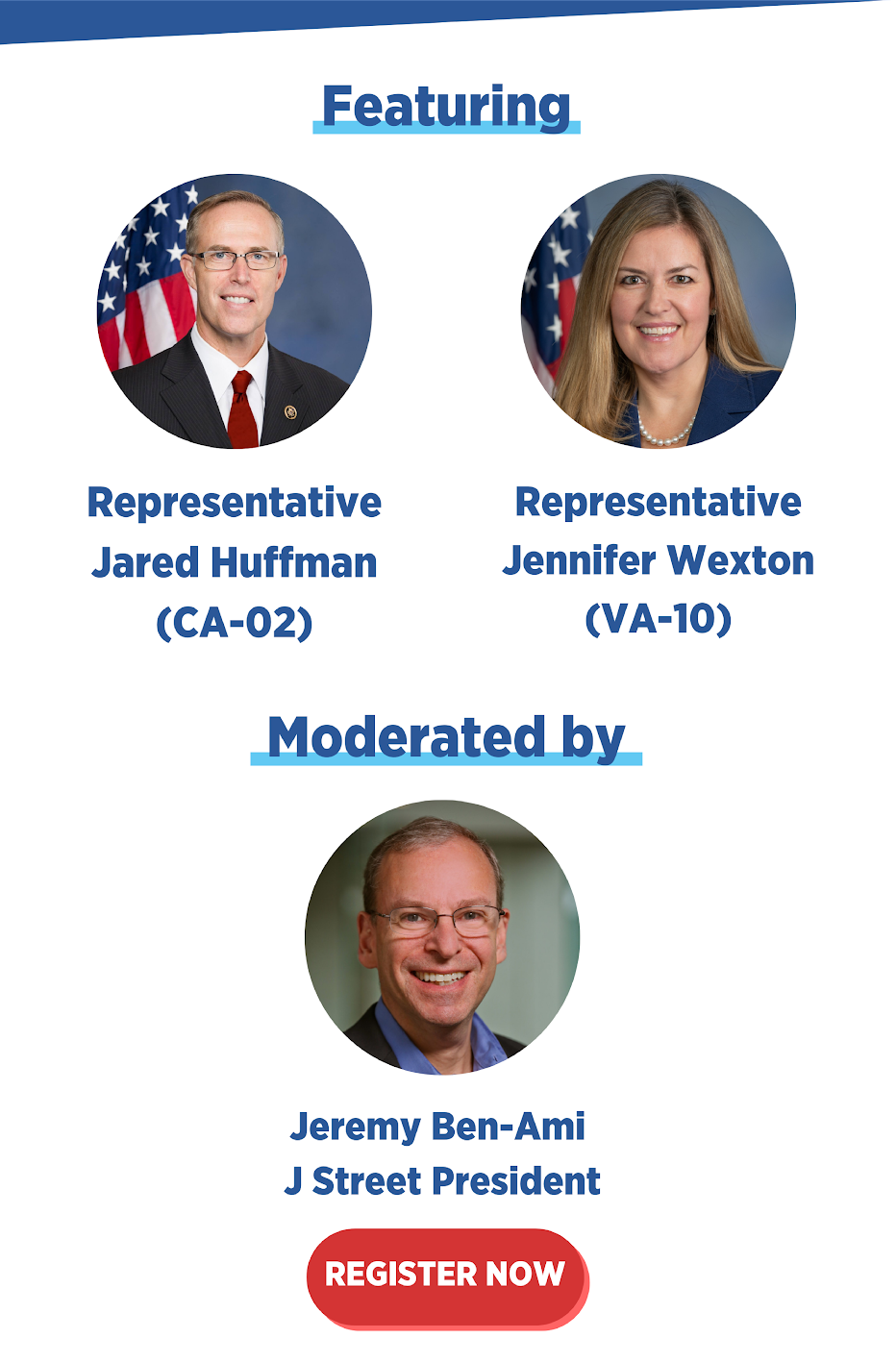 Featuring

Representative Jared Huffman (CA-02)

Representative Jennifer Wexton (VA-10)

Moderated by

Jeremy Ben-Ami
J Street President

REGISTER NOW